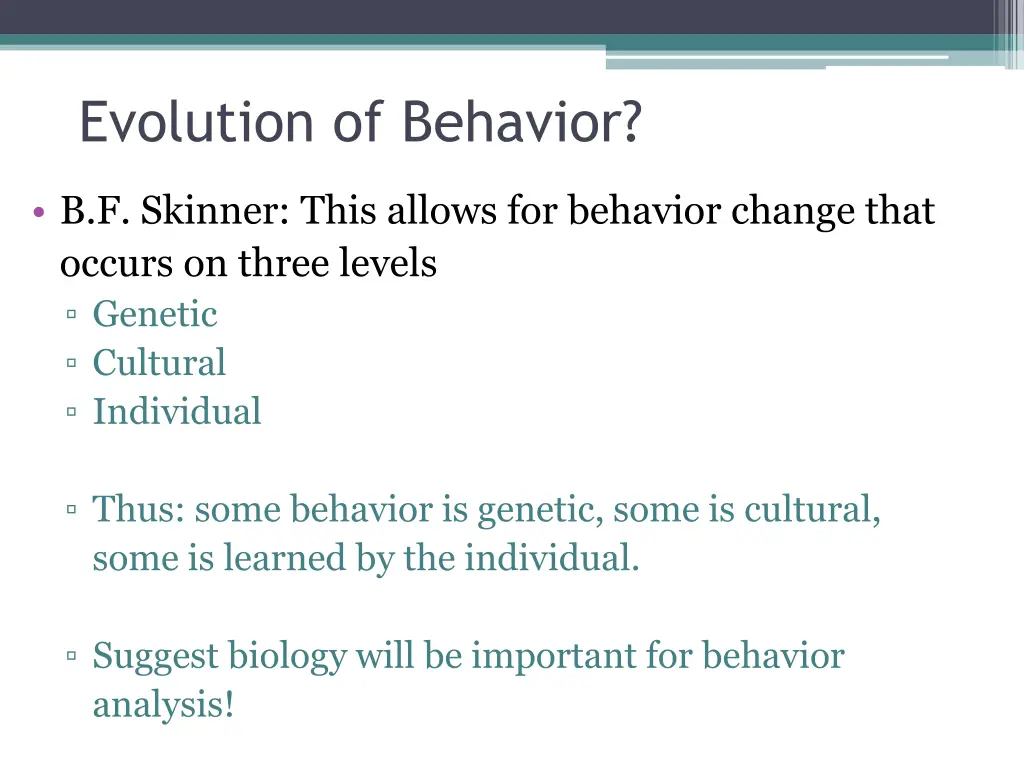 Evolution of Behavior?

• B.F. Skinner: This allows for behavior change that occurs on three levels
▫ Genetic
▫ Cultural
▫ Individual

▫ Thus: some behavior is genetic, some is cultural, some is learned by the individual.

▫ Suggest biology will be important for behavior analysis!